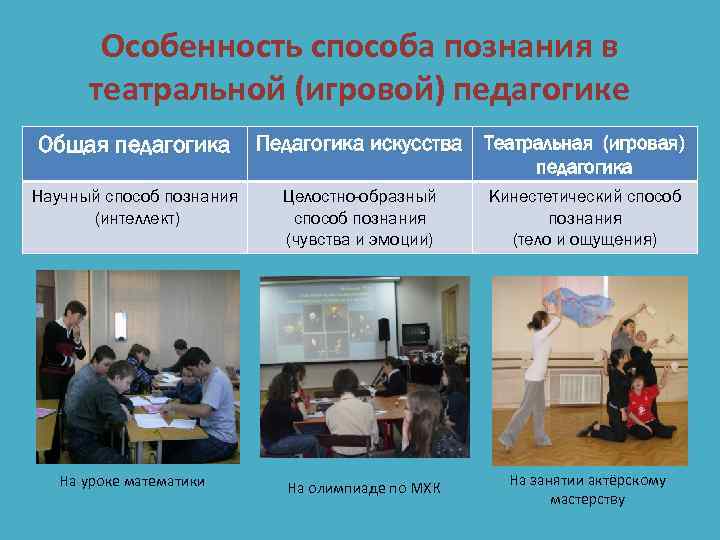 Особенность способа познания в театральной (игровой) педагогике

| Общая педагогика | Педагогика искусства | Театральная (игровая) педагогика |
|---|---|---|
| Научный способ познания (интеллект) | Целостно-образный способ познания (чувства и эмоции) | Кинестетический способ познания (тело и ощущения) |

На уроке математики

На олимпиаде по МХК

На занятии актёрскому мастерству